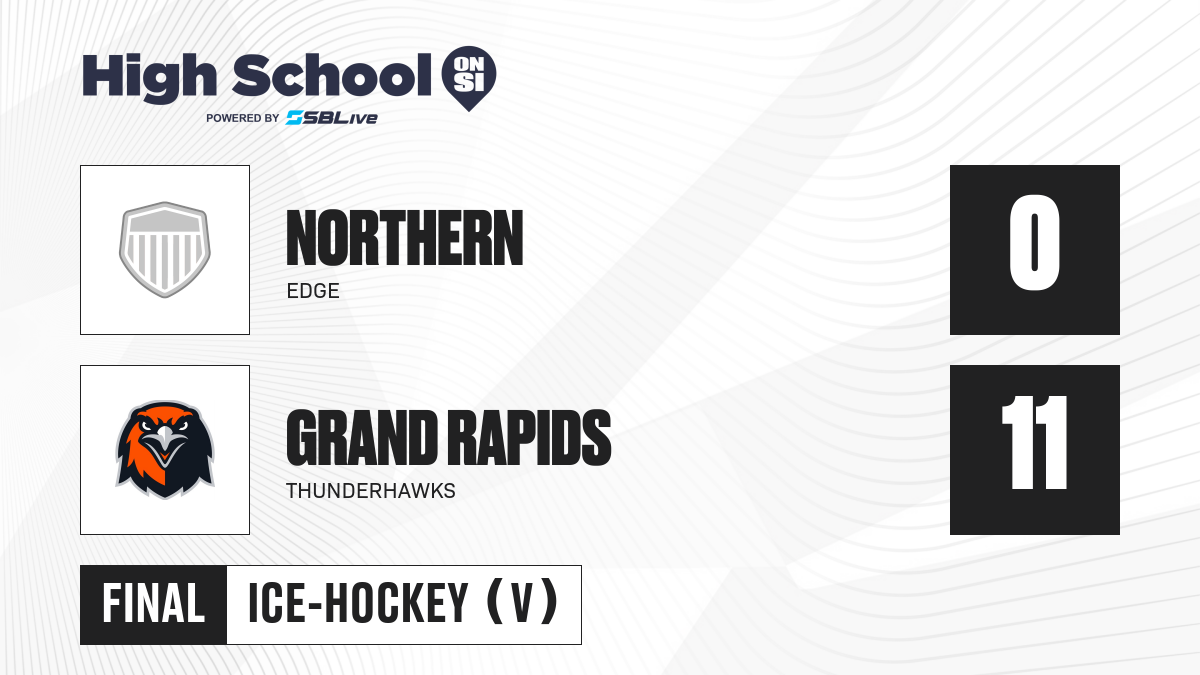 High School ON SI
POWERED BY SBLive

NORTHERN
EDGE

0

GRAND RAPIDS
THUNDERHAWKS

11

FINAL ICE-HOCKEY (V)